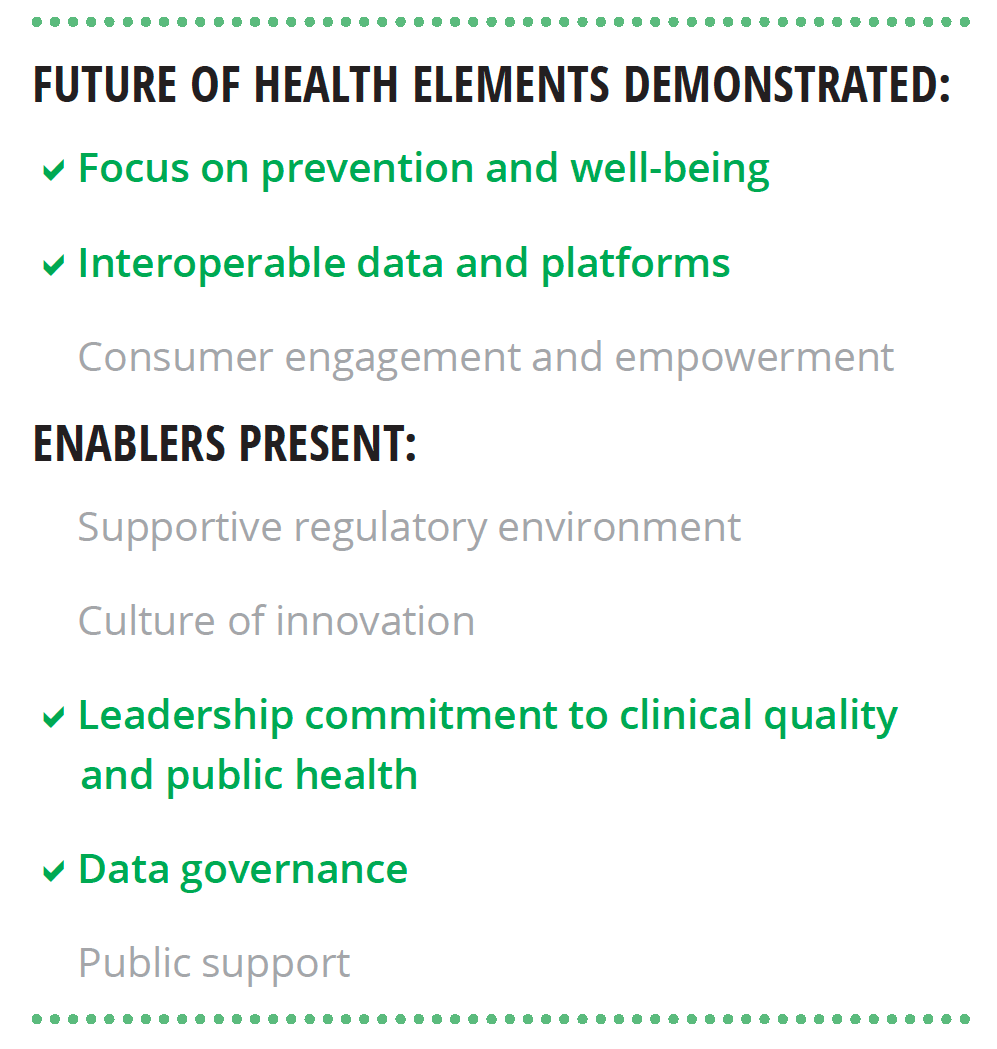 FUTURE OF HEALTH ELEMENTS DEMONSTRATED:

✓ Focus on prevention and well-being

✓ Interoperable data and platforms

Consumer engagement and empowerment

ENABLERS PRESENT:

Supportive regulatory environment

Culture of innovation

✓ Leadership commitment to clinical quality and public health

✓ Data governance

Public support